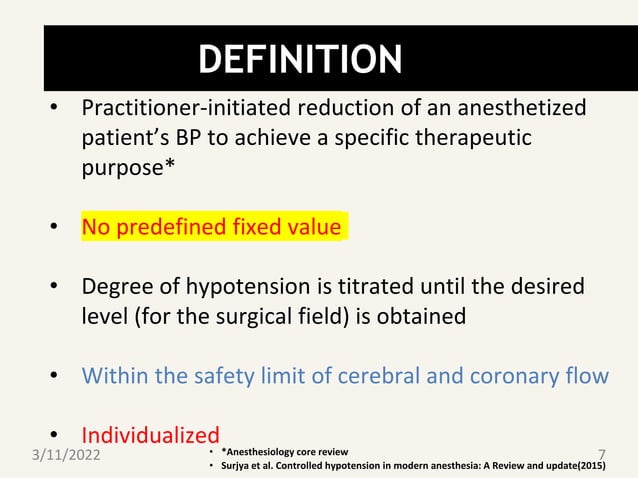 DEFINITION

• Practitioner-initiated reduction of an anesthetized patient's BP to achieve a specific therapeutic purpose*

• No predefined fixed value

• Degree of hypotension is titrated until the desired level (for the surgical field) is obtained

• Within the safety limit of cerebral and coronary flow

• Individualized

3/11/2022

• *Anesthesiology core review
• Surjya et al. Controlled hypotension in modern anesthesia: A Review and update(2015)

7